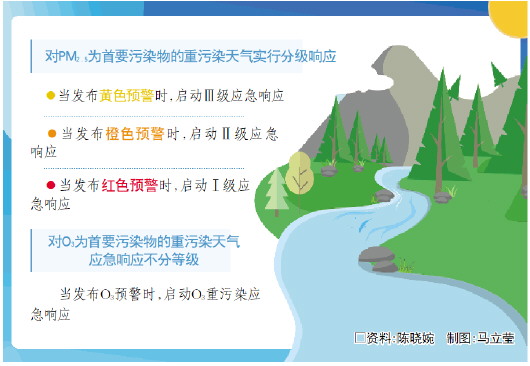 对$PM_{2.5}$为首要污染物的重污染天气实行分级响应

●当发布黄色预警时，启动Ⅲ级应急响应

●当发布橙色预警时，启动Ⅱ级应急响应

●当发布红色预警时，启动Ⅰ级应急响应

对$O_3$为首要污染物的重污染天气应急响应不分等级

当发布$O_3$预警时，启动$O_3$重污染应急响应

□资料：陈晓婉　制图：马立莹